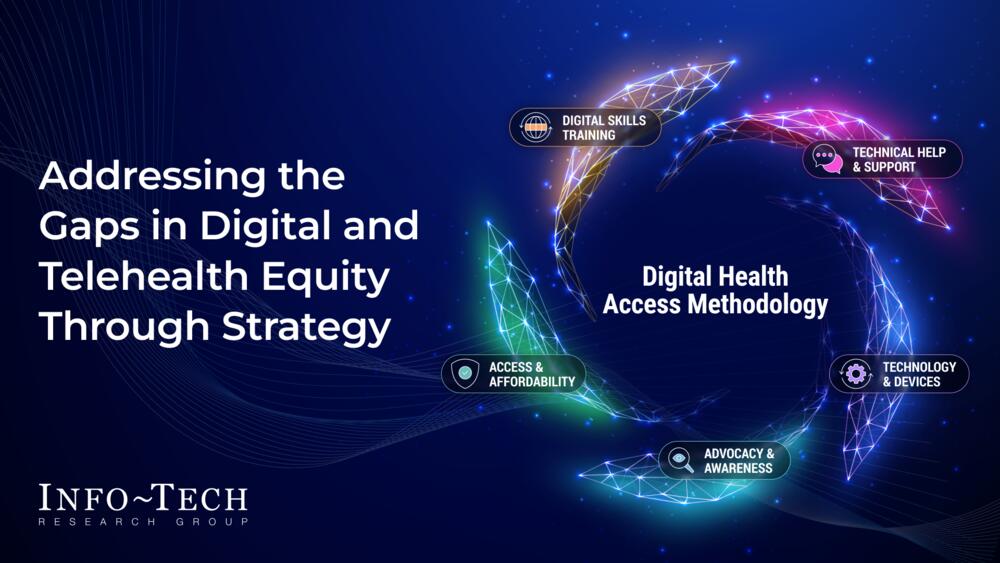 Addressing the Gaps in Digital and Telehealth Equity Through Strategy

DIGITAL SKILLS TRAINING

TECHNICAL HELP & SUPPORT

Digital Health Access Methodology

ACCESS & AFFORDABILITY

TECHNOLOGY & DEVICES

ADVOCACY & AWARENESS

INFO~TECH
RESEARCH GROUP